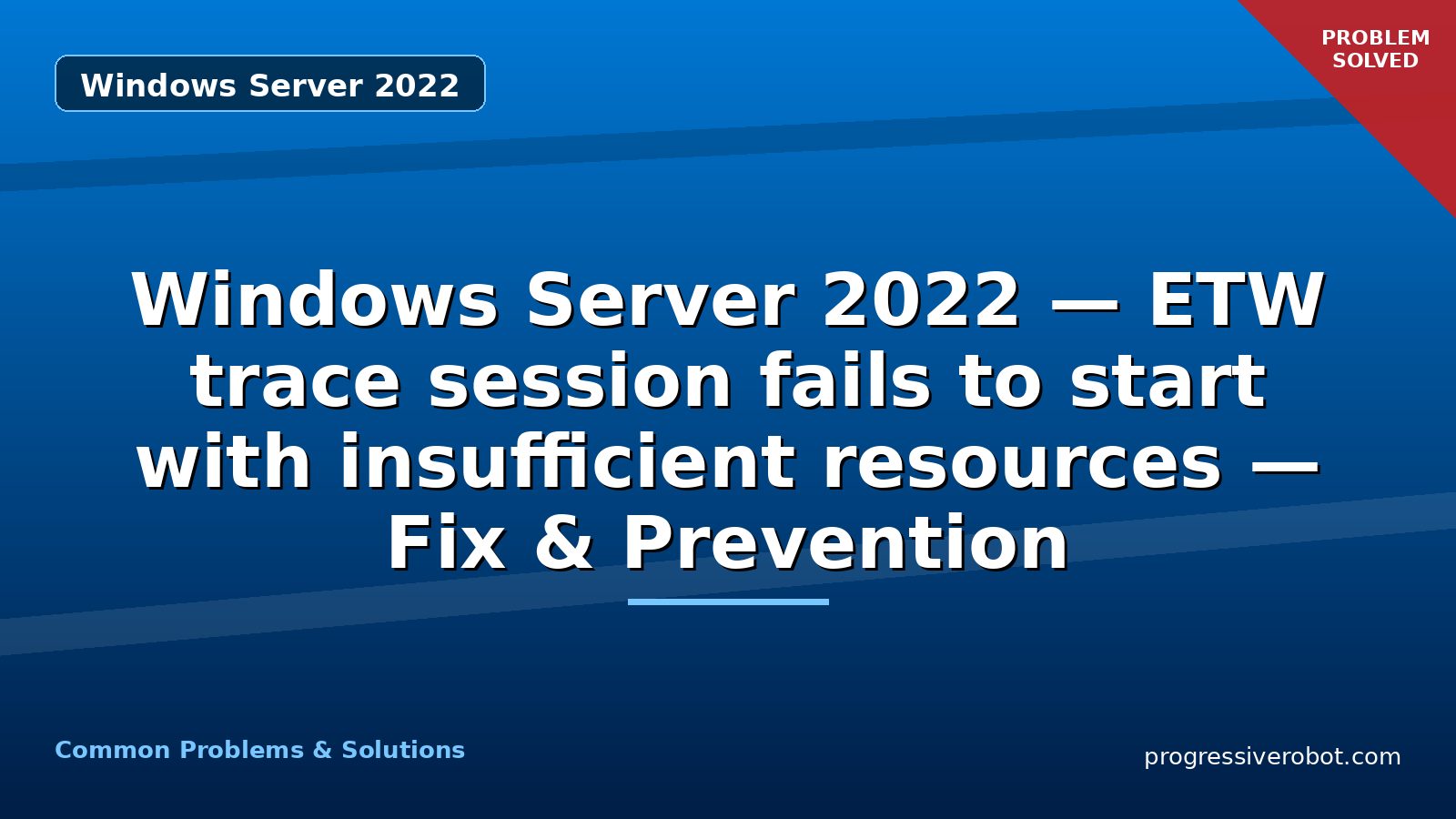 Windows Server 2022

PROBLEM SOLVED

Windows Server 2022 — ETW trace session fails to start with insufficient resources — Fix & Prevention

Common Problems & Solutions

progressiverobot.com